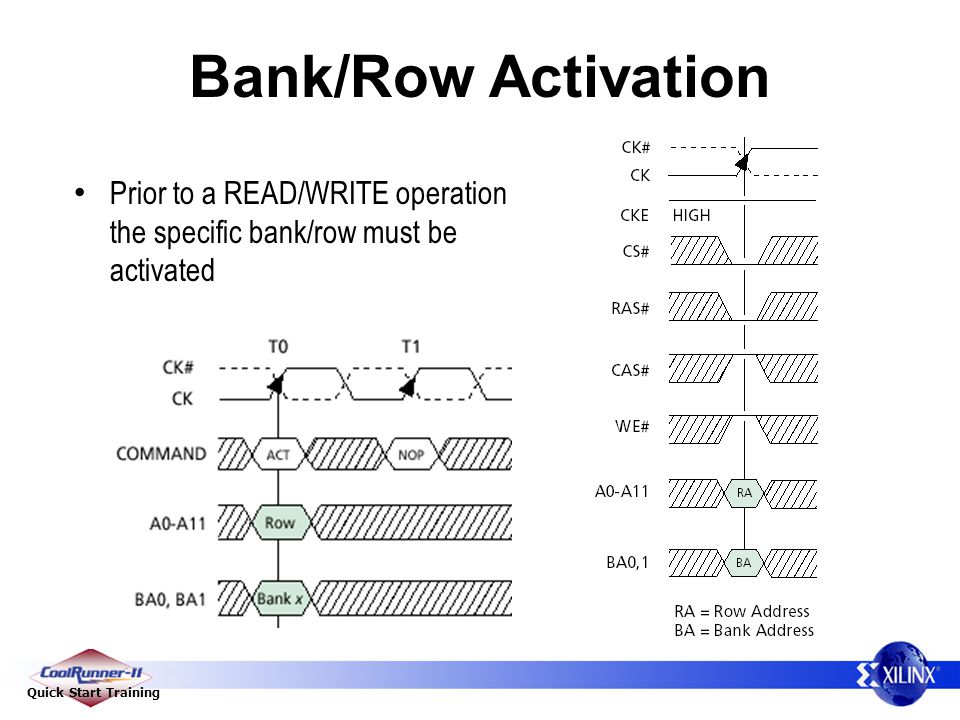 Bank/Row Activation

• Prior to a READ/WRITE operation the specific bank/row must be activated

T0
T1
CK#
CK
COMMAND
ACT
NOP
A0-A11
Row
BA0, BA1
Bank x

CK#
CK
CKE
HIGH
CS#
RAS#
CAS#
WE#
A0-A11
RA
BA0,1
BA
RA = Row Address
BA = Bank Address

CoolRunner-II
Quick Start Training
XILINX